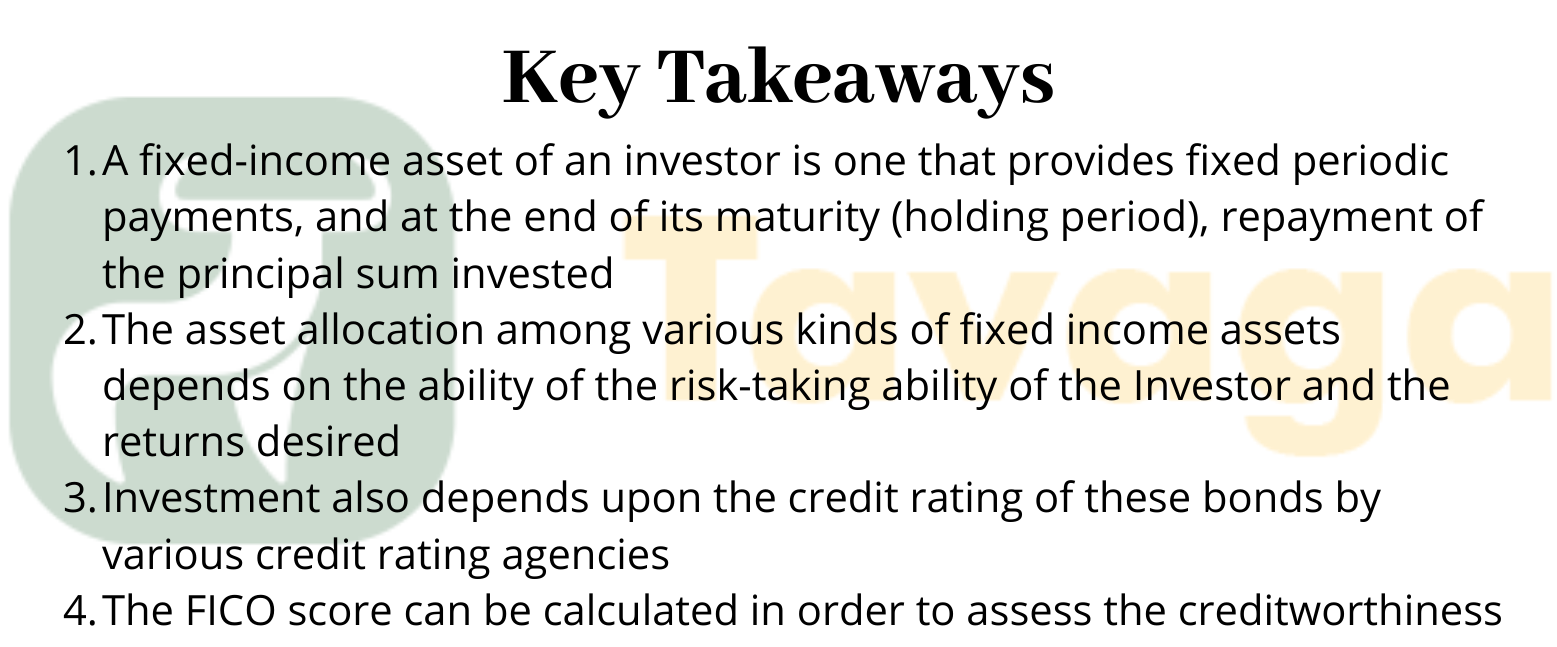 Key Takeaways

1. A fixed-income asset of an investor is one that provides fixed periodic payments, and at the end of its maturity (holding period), repayment of the principal sum invested
2. The asset allocation among various kinds of fixed income assets depends on the ability of the risk-taking ability of the Investor and the returns desired
3. Investment also depends upon the credit rating of these bonds by various credit rating agencies
4. The FICO score can be calculated in order to assess the creditworthiness

Tavaga